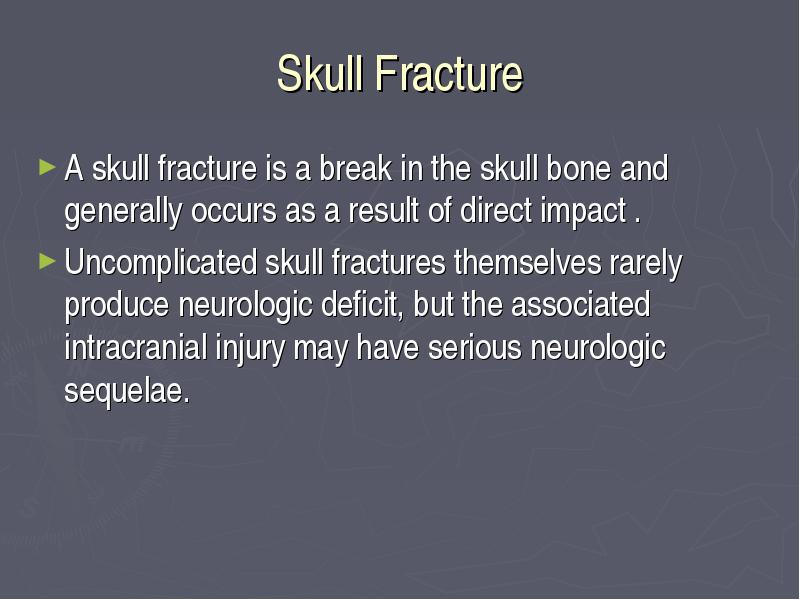 Skull Fracture

► A skull fracture is a break in the skull bone and generally occurs as a result of direct impact .

► Uncomplicated skull fractures themselves rarely produce neurologic deficit, but the associated intracranial injury may have serious neurologic sequelae.